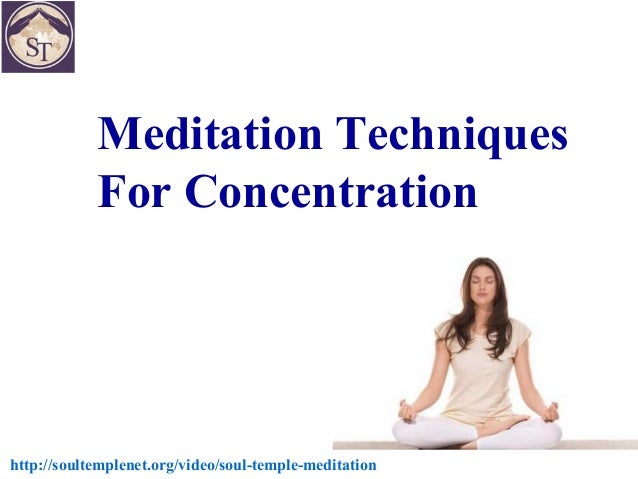 ST

Meditation Techniques For Concentration

http://soultemplenet.org/video/soul-temple-meditation